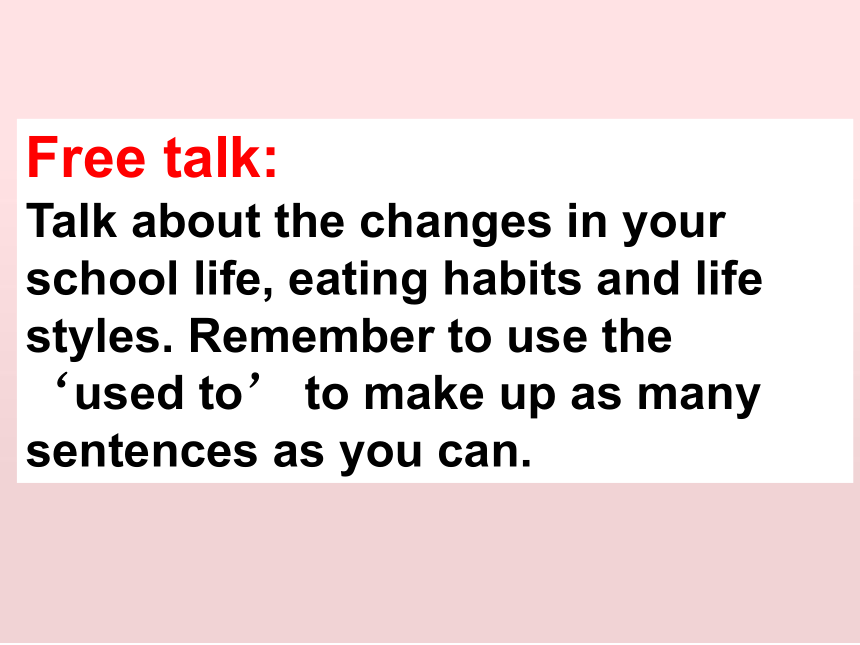 Free talk:
Talk about the changes in your school life, eating habits and life styles. Remember to use the ‘used to’ to make up as many sentences as you can.